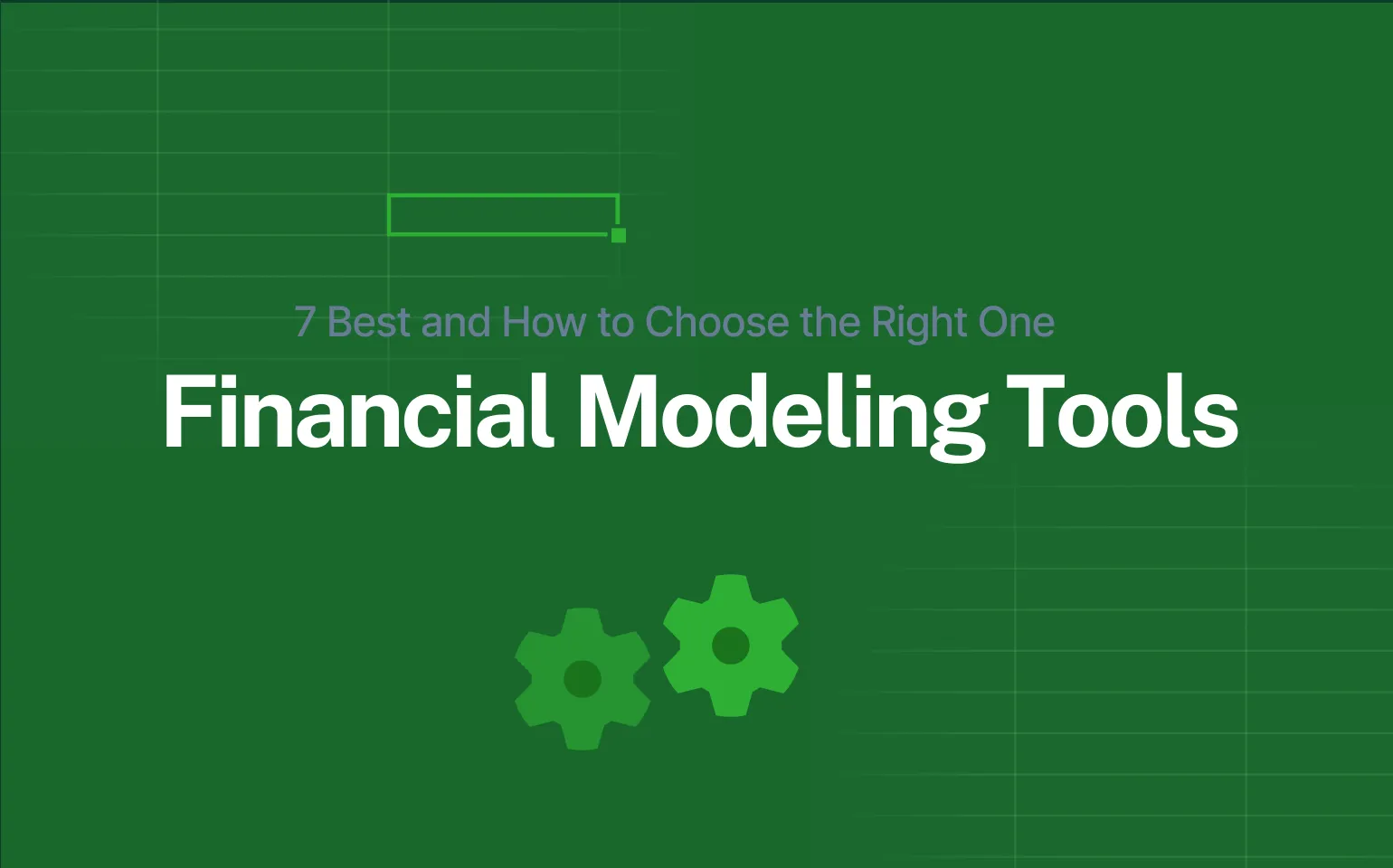 7 Best and How to Choose the Right One

Financial Modeling Tools